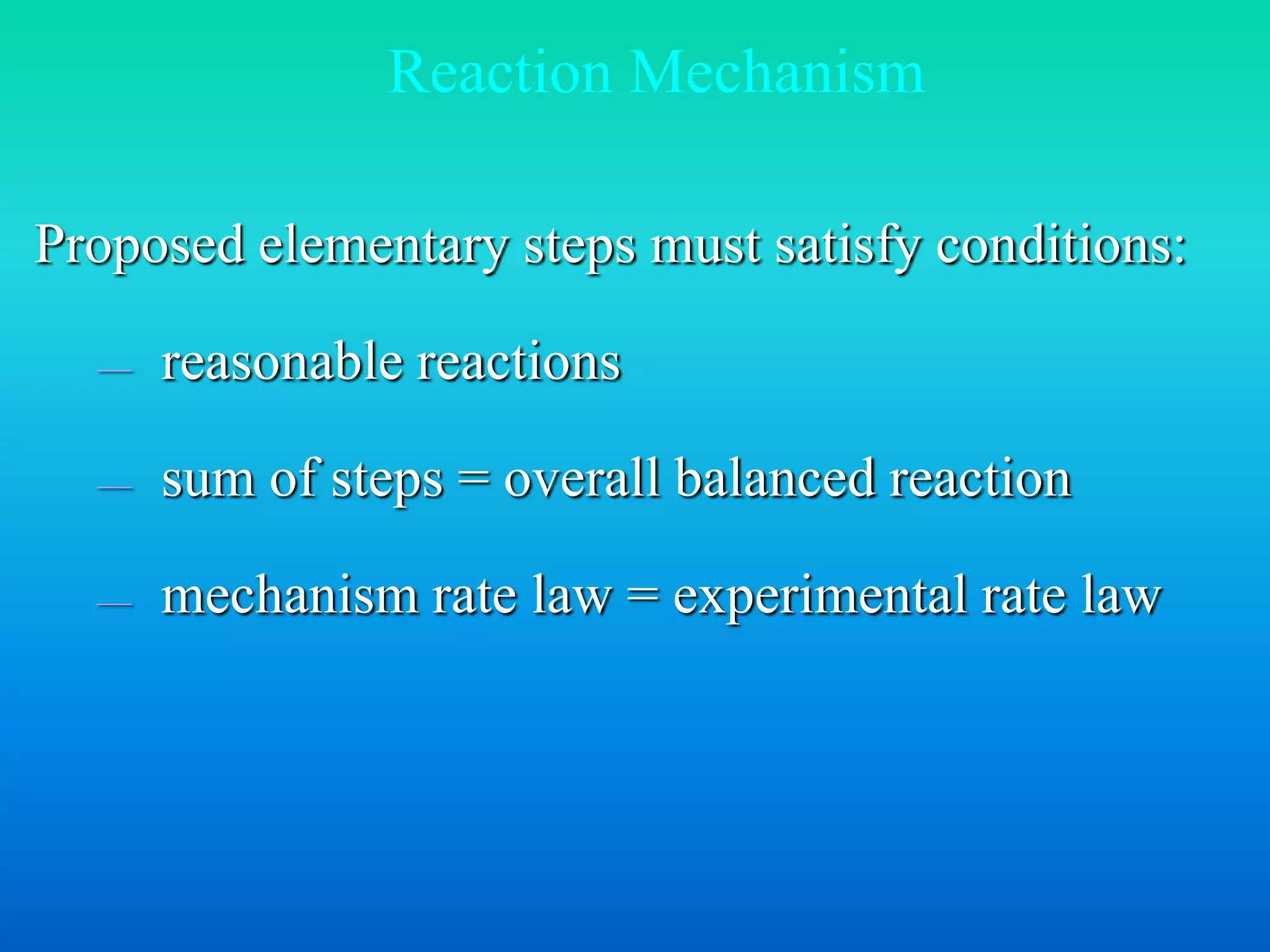 Reaction Mechanism

Proposed elementary steps must satisfy conditions:

– reasonable reactions

– sum of steps = overall balanced reaction

– mechanism rate law = experimental rate law